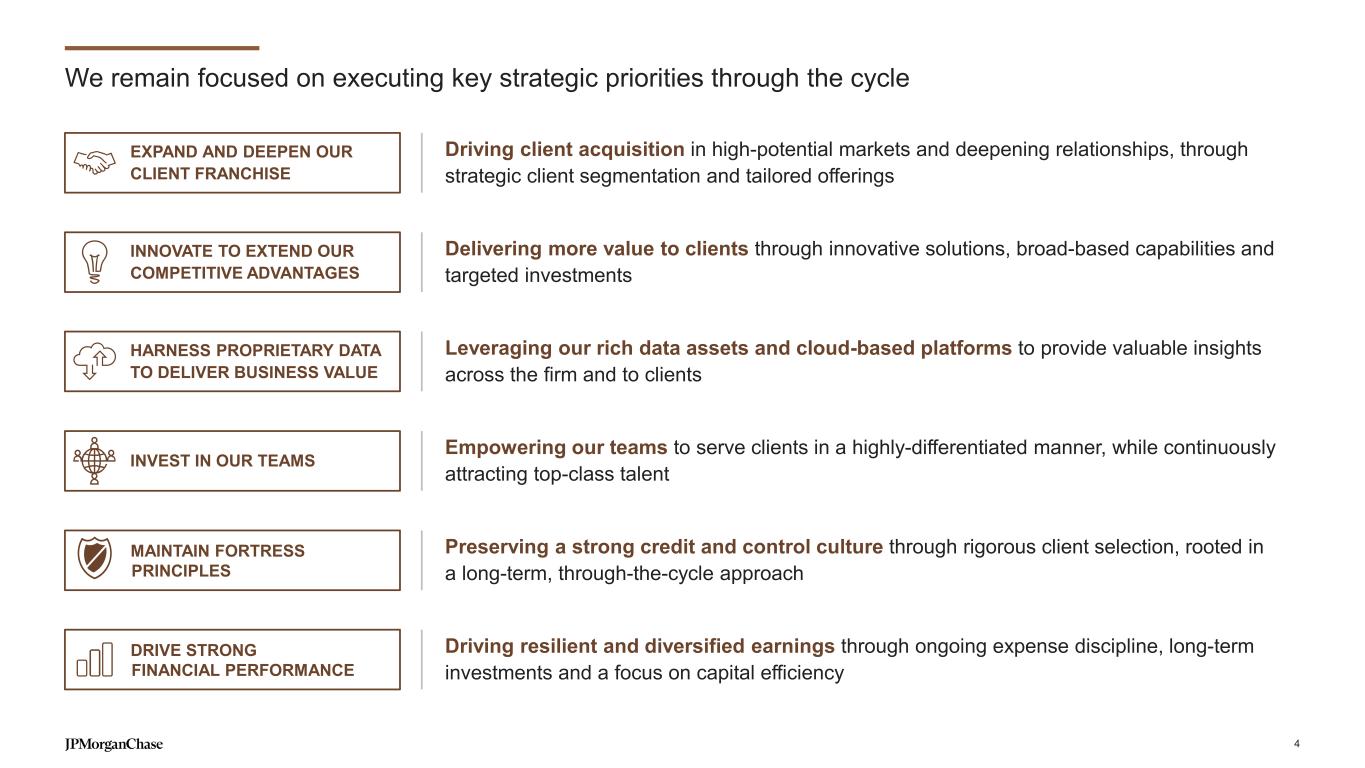 We remain focused on executing key strategic priorities through the cycle

EXPAND AND DEEPEN OUR CLIENT FRANCHISE

Driving client acquisition in high-potential markets and deepening relationships, through strategic client segmentation and tailored offerings

INNOVATE TO EXTEND OUR COMPETITIVE ADVANTAGES

Delivering more value to clients through innovative solutions, broad-based capabilities and targeted investments

HARNESS PROPRIETARY DATA TO DELIVER BUSINESS VALUE

Leveraging our rich data assets and cloud-based platforms to provide valuable insights across the firm and to clients

INVEST IN OUR TEAMS

Empowering our teams to serve clients in a highly-differentiated manner, while continuously attracting top-class talent

MAINTAIN FORTRESS PRINCIPLES

Preserving a strong credit and control culture through rigorous client selection, rooted in a long-term, through-the-cycle approach

DRIVE STRONG FINANCIAL PERFORMANCE

Driving resilient and diversified earnings through ongoing expense discipline, long-term investments and a focus on capital efficiency

JPMorganChase

4